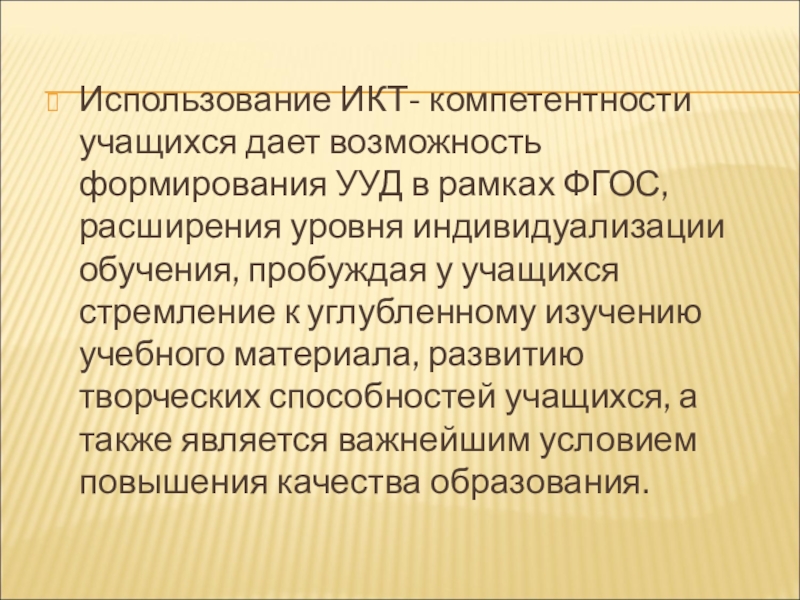 Использование ИКТ- компетентности учащихся дает возможность формирования УУД в рамках ФГОС, расширения уровня индивидуализации обучения, пробуждая у учащихся стремление к углубленному изучению учебного материала, развитию творческих способностей учащихся, а также является важнейшим условием повышения качества образования.